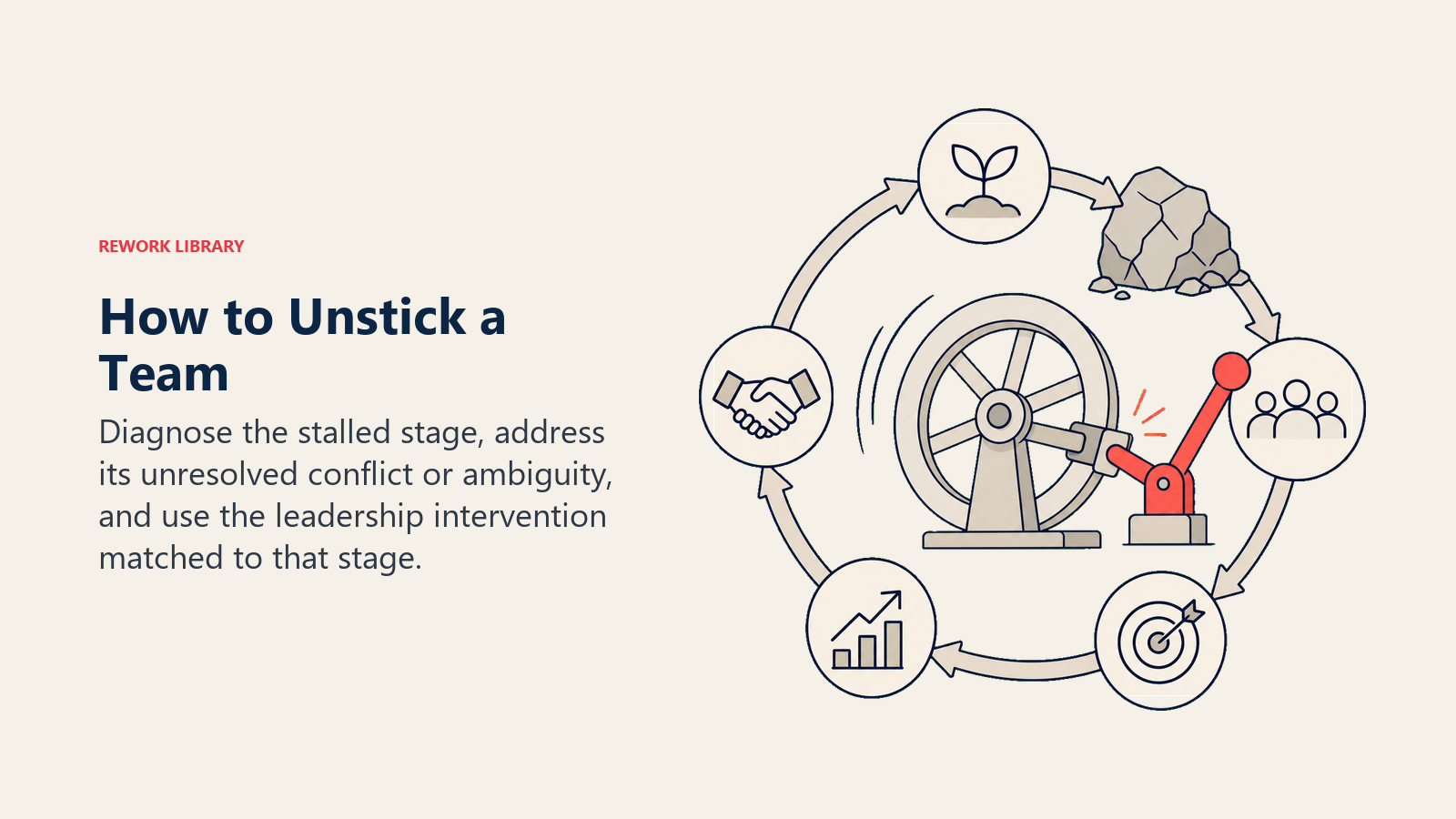 REWORK LIBRARY

How to Unstick a Team

Diagnose the stalled stage, address its unresolved conflict or ambiguity, and use the leadership intervention matched to that stage.